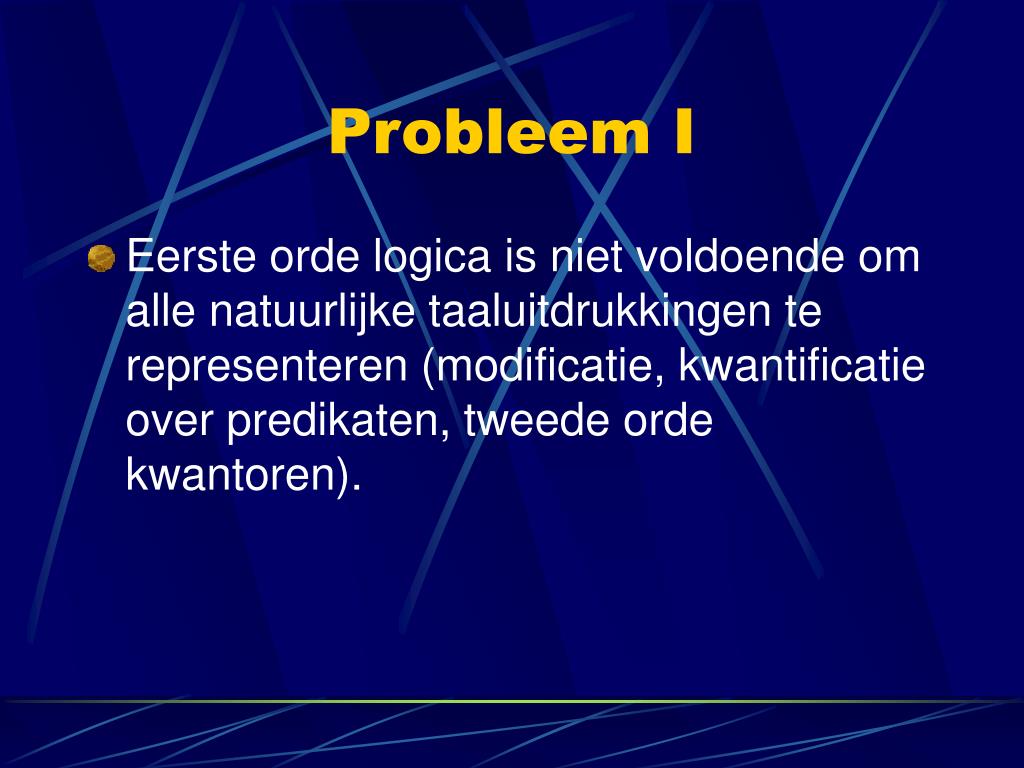 Probleem I

Eerste orde logica is niet voldoende om alle natuurlijke taaluitdrukkingen te representeren (modificatie, kwantificatie over predikaten, tweede orde kwantoren).